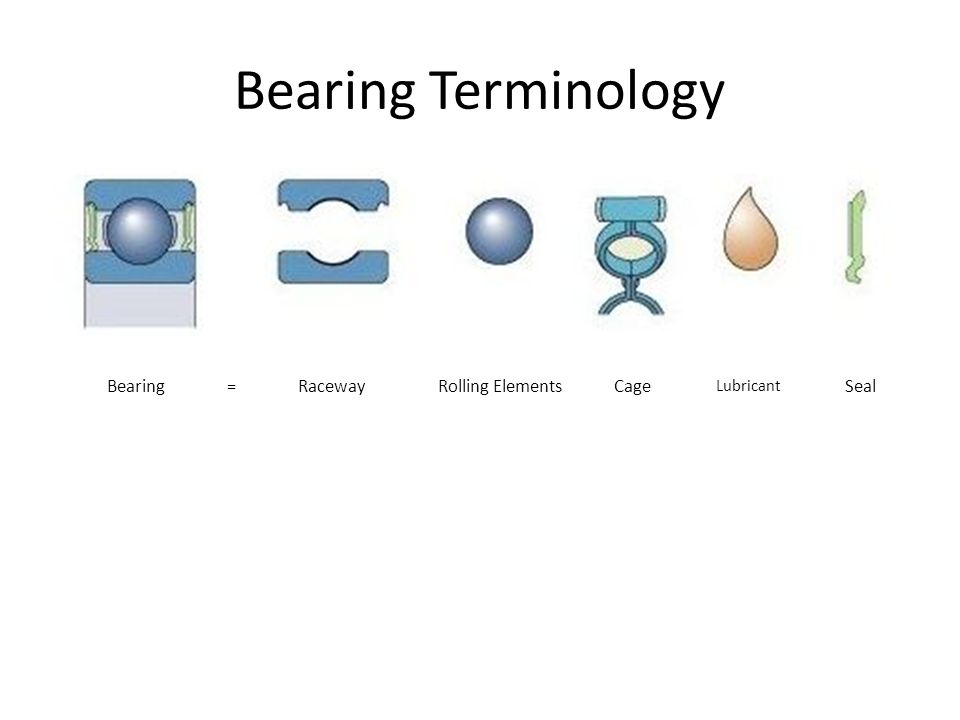 Bearing Terminology

Bearing = Raceway Rolling Elements Cage Lubricant Seal